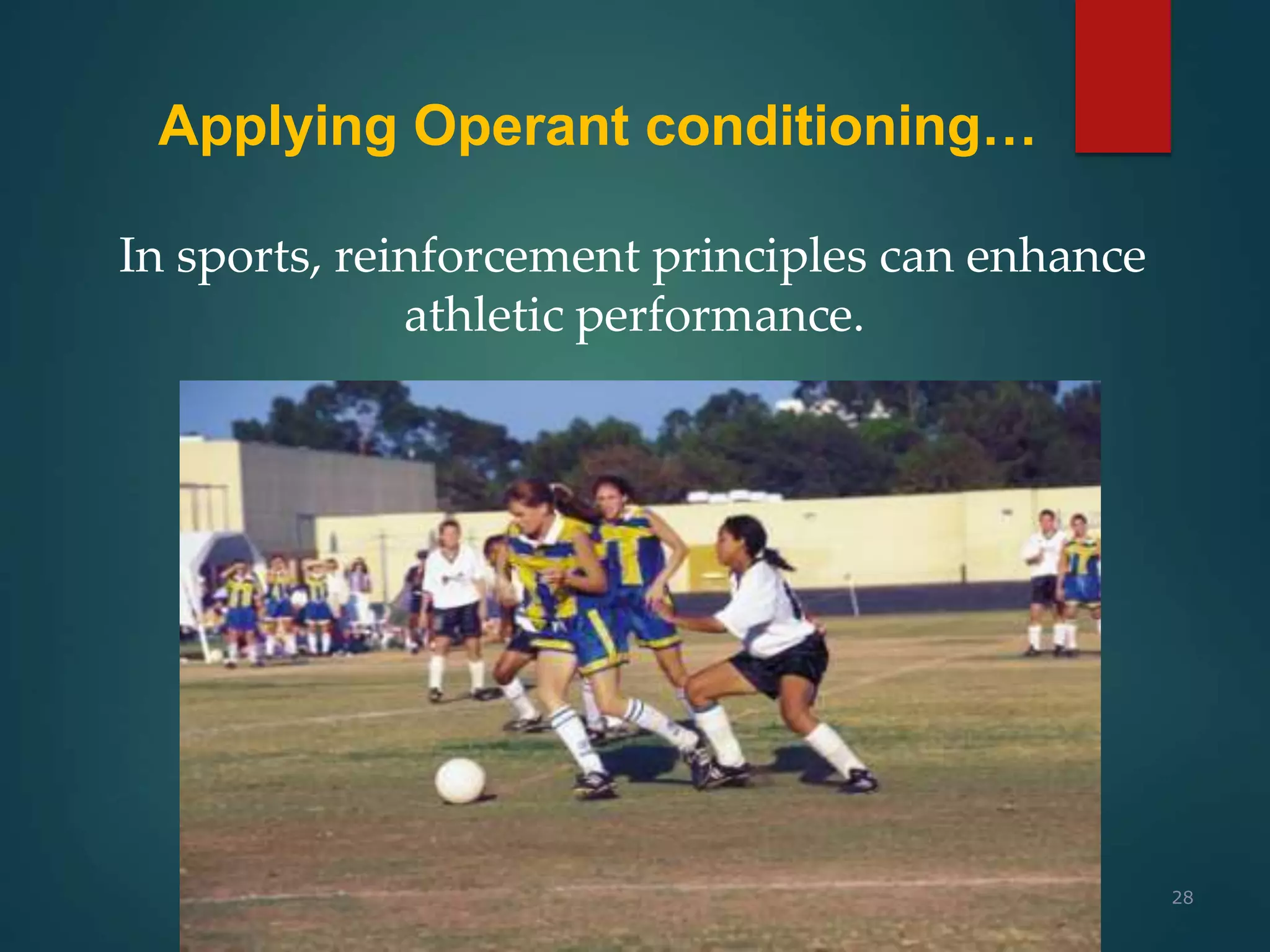 Applying Operant conditioning…

In sports, reinforcement principles can enhance athletic performance.

28